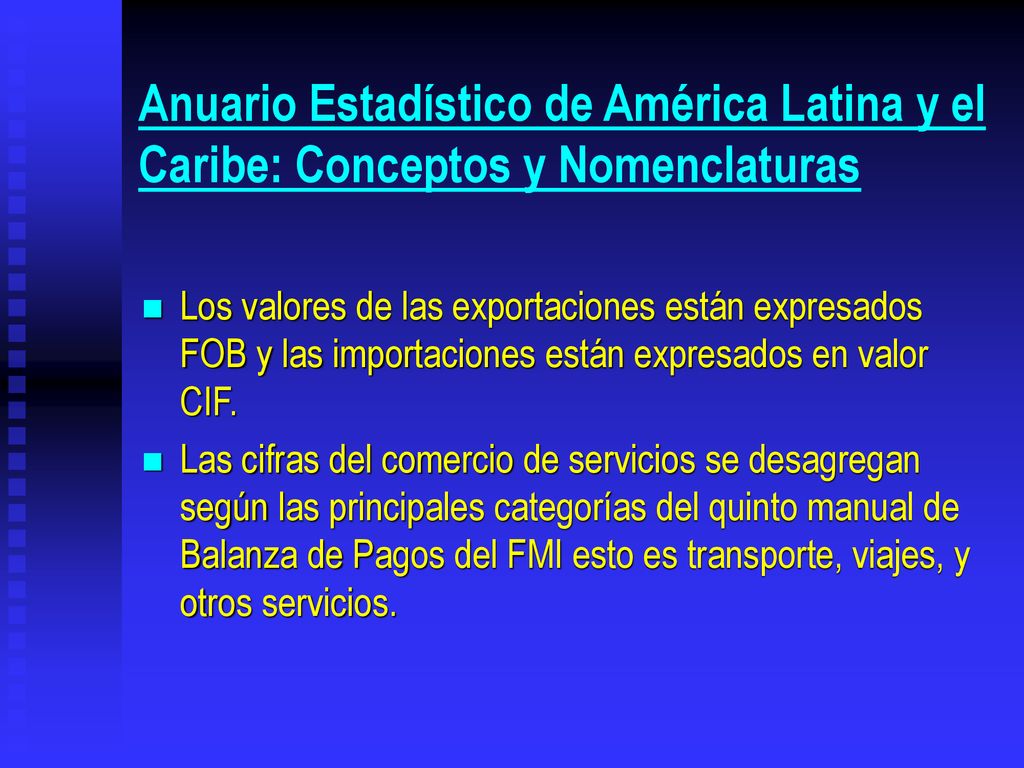 Anuario Estadístico de América Latina y el Caribe: Conceptos y Nomenclaturas

Los valores de las exportaciones están expresados FOB y las importaciones están expresados en valor CIF.

Las cifras del comercio de servicios se desagregan según las principales categorías del quinto manual de Balanza de Pagos del FMI esto es transporte, viajes, y otros servicios.